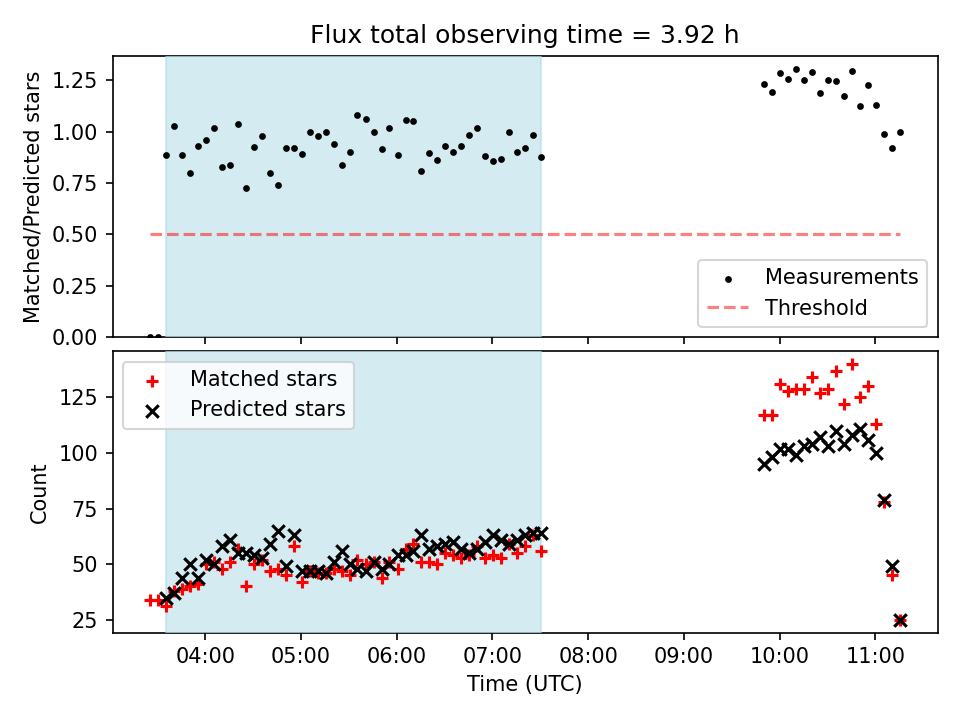 Flux total observing time = 3.92 h

Matched/Predicted stars

1.25
1.00
0.75
0.50
0.25
0.00

Measurements
Threshold

Matched stars
Predicted stars

Count

125
100
75
50
25

04:00
05:00
06:00
07:00
08:00
09:00
10:00
11:00

Time (UTC)